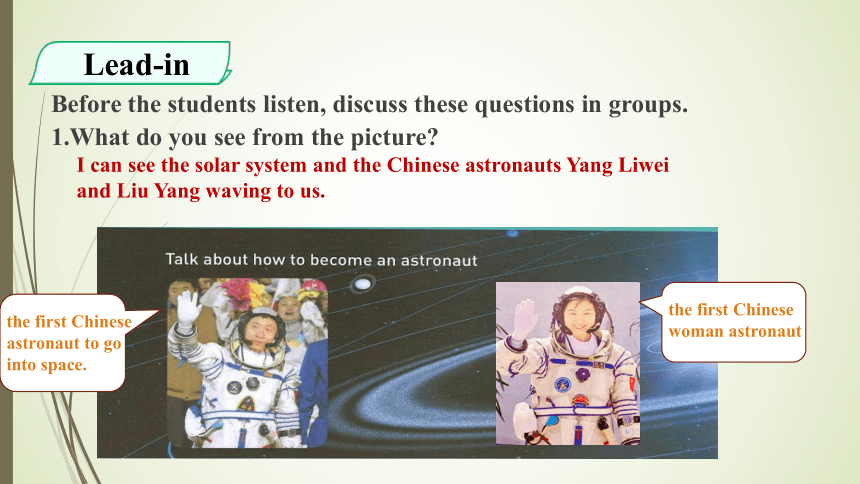 Lead-in

Before the students listen, discuss these questions in groups.

1.What do you see from the picture?

I can see the solar system and the Chinese astronauts Yang Liwei and Liu Yang waving to us.

Talk about how to become an astronaut

the first Chinese astronaut to go into space.

the first Chinese woman astronaut